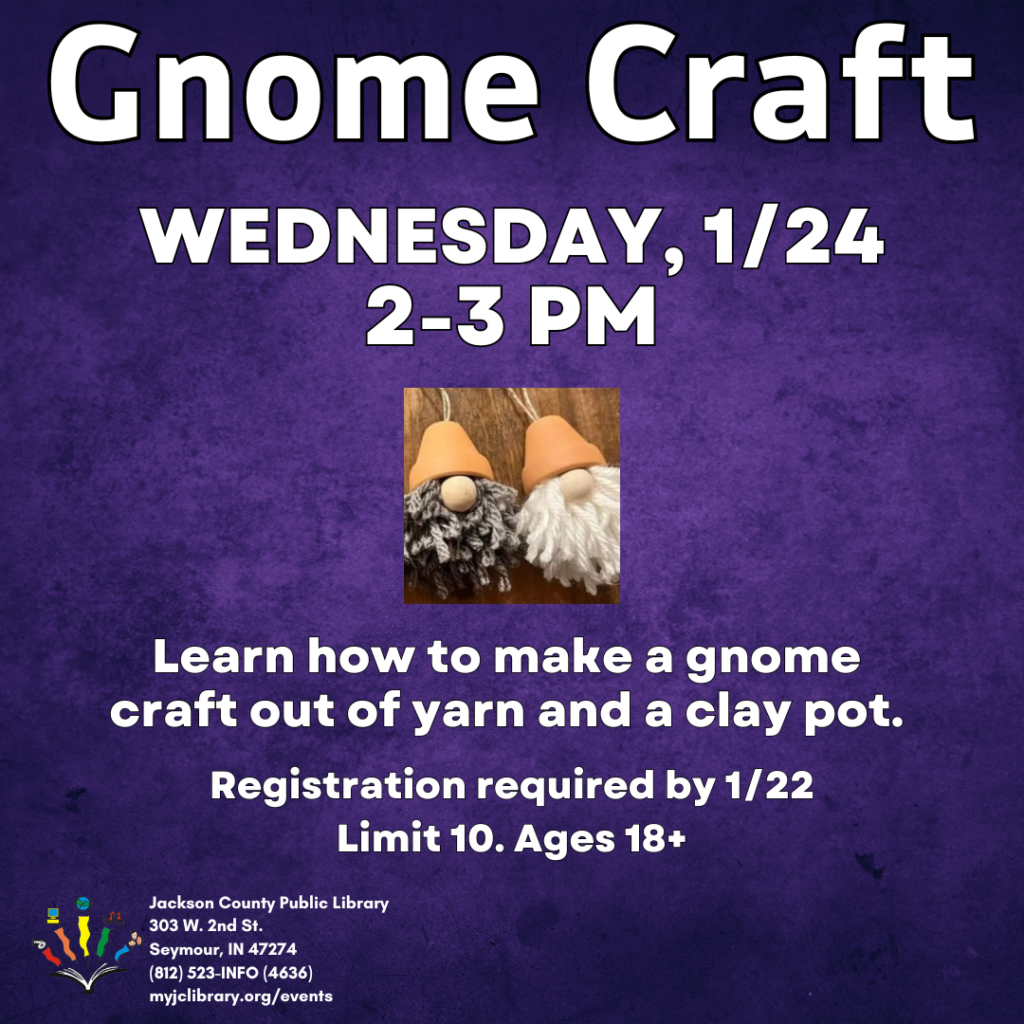 Gnome Craft

WEDNESDAY, 1/24
2-3 PM

Learn how to make a gnome craft out of yarn and a clay pot.

Registration required by 1/22
Limit 10. Ages 18+

Jackson County Public Library
303 W. 2nd St.
Seymour, IN 47274
(812) 523-INFO (4636)
myjclibrary.org/events